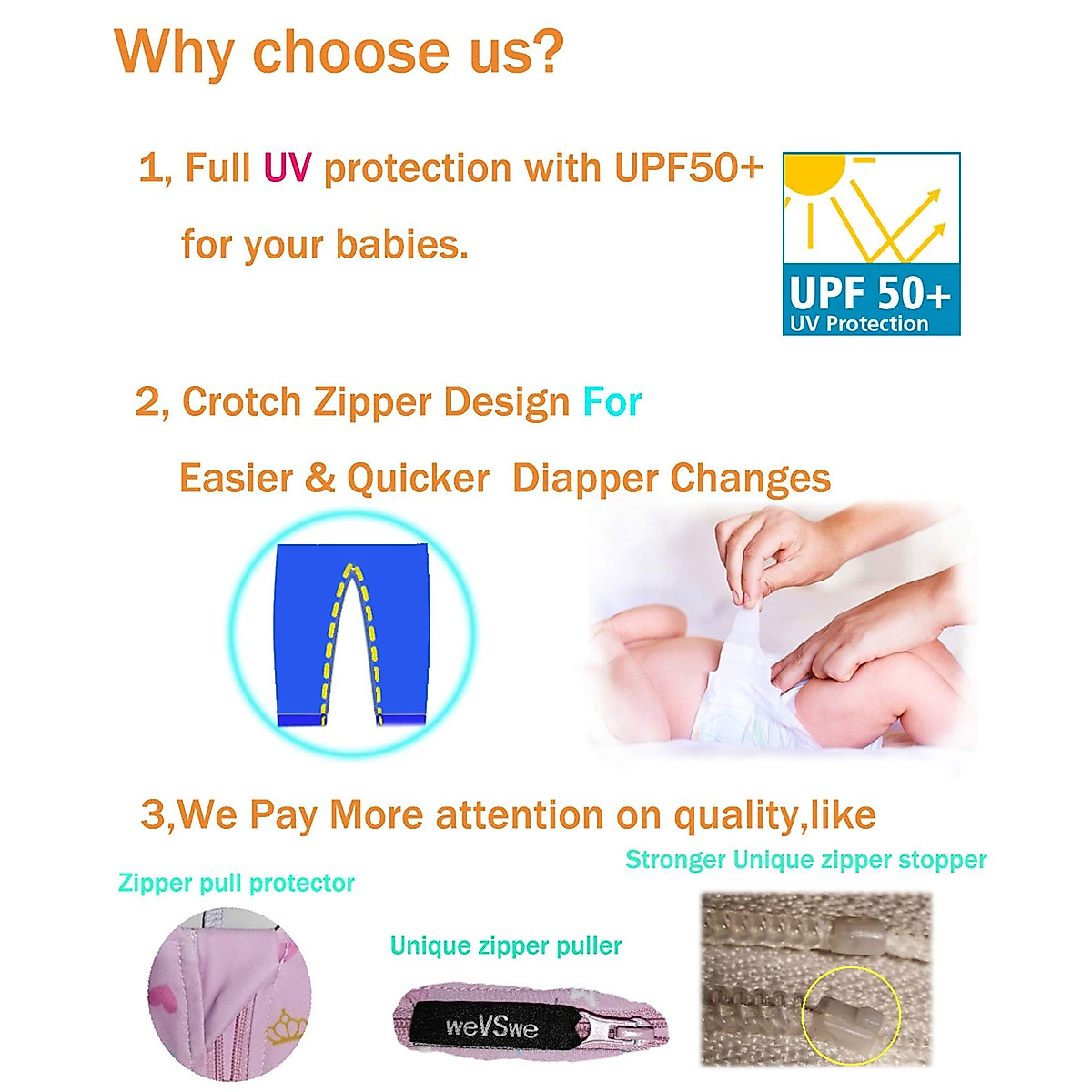 Why choose us?

1, Full UV protection with UPF50+ for your babies.

UPF 50+
UV Protection

2, Crotch Zipper Design For Easier & Quicker Diapper Changes

3,We Pay More attention on quality,like

Zipper pull protector

Unique zipper puller

weVSwe

Stronger Unique zipper stopper